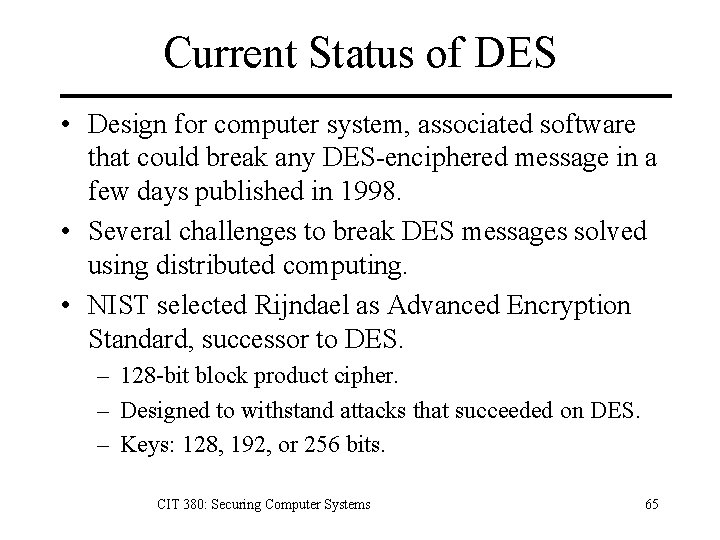 Current Status of DES

• Design for computer system, associated software that could break any DES-enciphered message in a few days published in 1998.
• Several challenges to break DES messages solved using distributed computing.
• NIST selected Rijndael as Advanced Encryption Standard, successor to DES.
– 128-bit block product cipher.
– Designed to withstand attacks that succeeded on DES.
– Keys: 128, 192, or 256 bits.

CIT 380: Securing Computer Systems

65